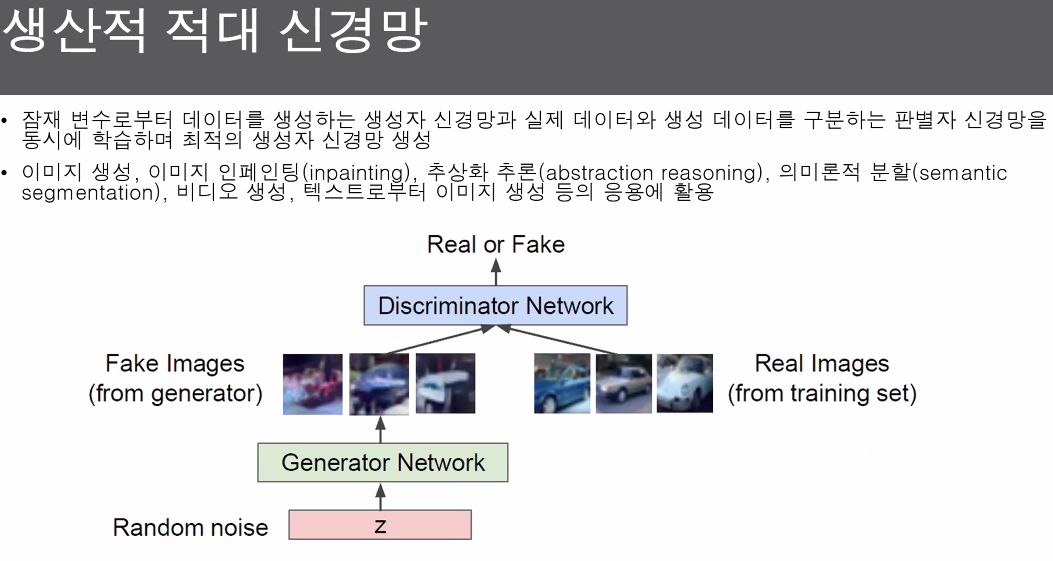 생산적 적대 신경망

• 잠재 변수로부터 데이터를 생성하는 생성자 신경망과 실제 데이터와 생성 데이터를 구분하는 판별자 신경망을 동시에 학습하며 최적의 생성자 신경망 생성

• 이미지 생성, 이미지 인페인팅(inpainting), 추상화 추론(abstraction reasoning), 의미론적 분할(semantic segmentation), 비디오 생성, 텍스트로부터 이미지 생성 등의 응용에 활용

Real or Fake

Discriminator Network

Fake Images
(from generator)

Real Images
(from training set)

Generator Network

Random noise

z